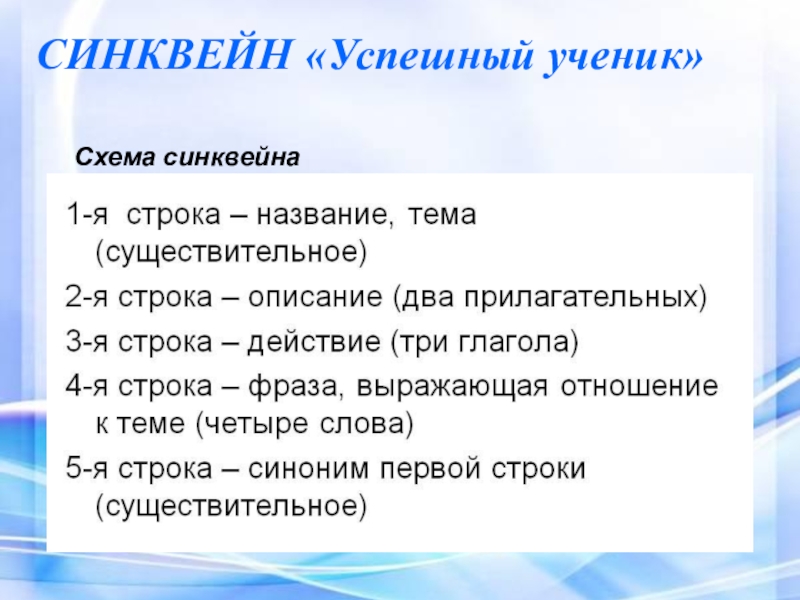 СИНКВЕЙН «Успешный ученик»

Схема синквейна

1-я строка – название, тема (существительное)

2-я строка – описание (два прилагательных)

3-я строка – действие (три глагола)

4-я строка – фраза, выражающая отношение к теме (четыре слова)

5-я строка – синоним первой строки (существительное)